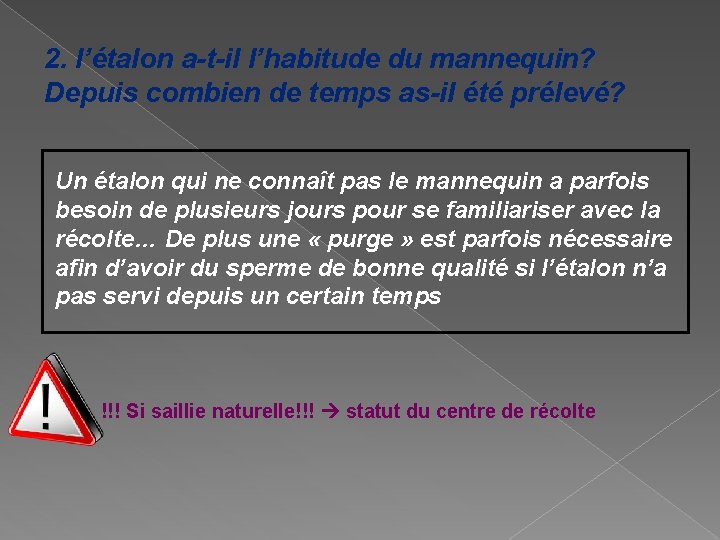 2. l'étalon a-t-il l'habitude du mannequin? Depuis combien de temps as-il été prélevé?

Un étalon qui ne connaît pas le mannequin a parfois besoin de plusieurs jours pour se familiariser avec la récolte... De plus une « purge » est parfois nécessaire afin d'avoir du sperme de bonne qualité si l'étalon n'a pas servi depuis un certain temps

!

!!! Si saillie naturelle!!! → statut du centre de récolte